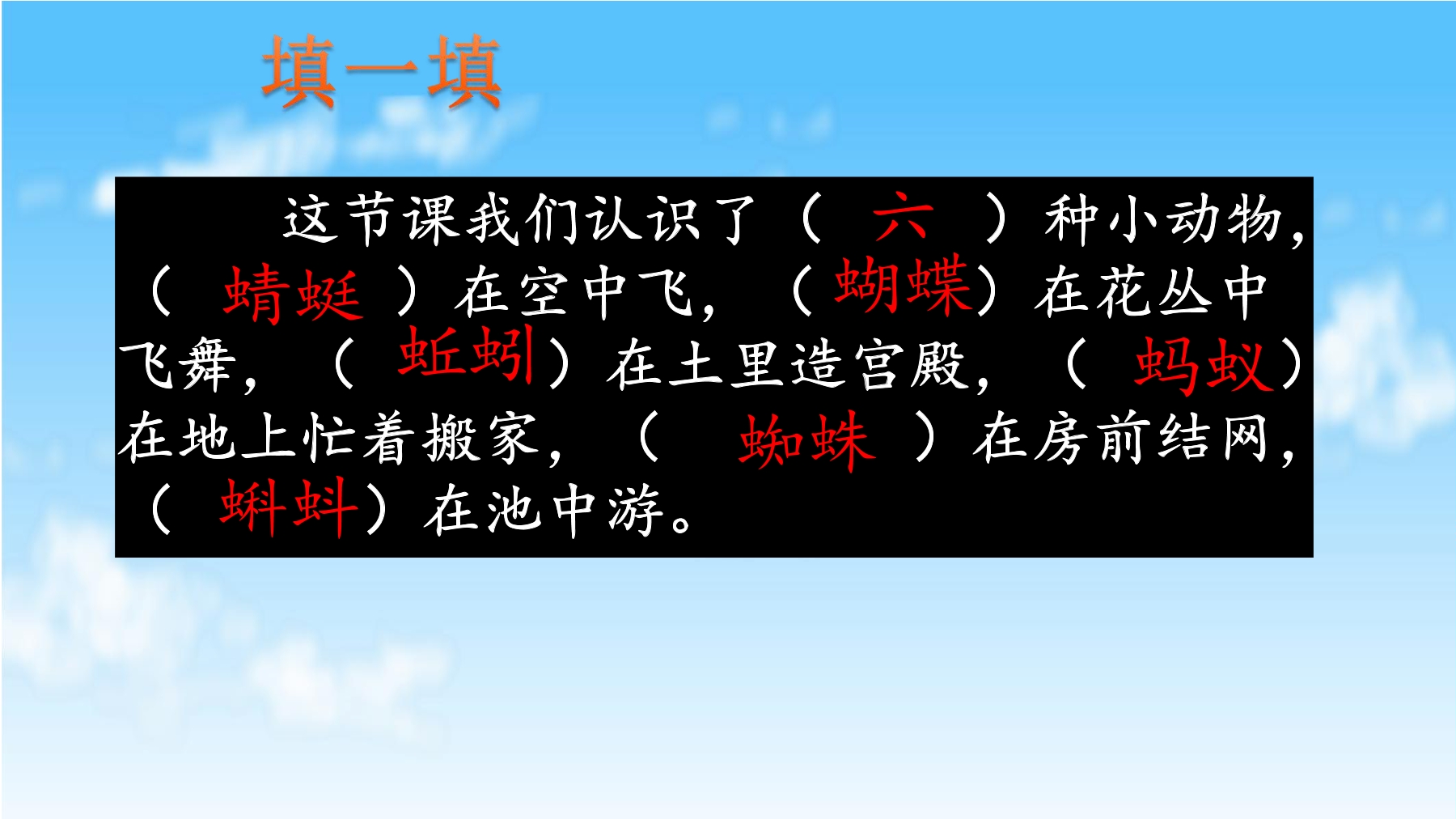 填一填

这节课我们认识了（ 六 ）种小动物，（ 蜻蜓 ）在空中飞，（蝴蝶）在花丛中飞舞，（ 蚯蚓）在土里造宫殿，（ 蚂蚁）在地上忙着搬家，（ 蜘蛛 ）在房前结网，（ 蝌蚪）在池中游。